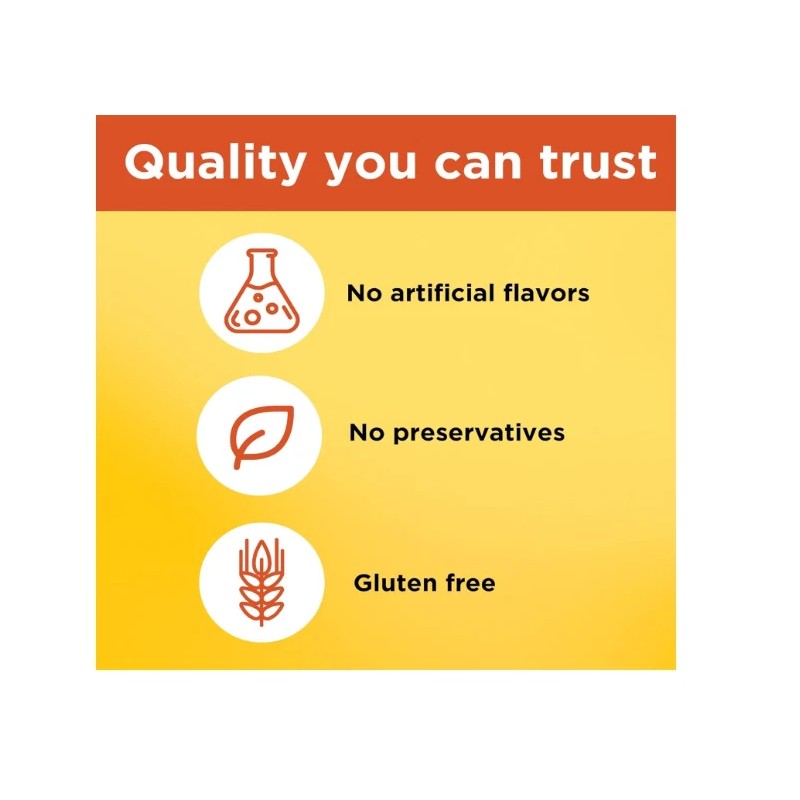 Quality you can trust

No artificial flavors

No preservatives

Gluten free